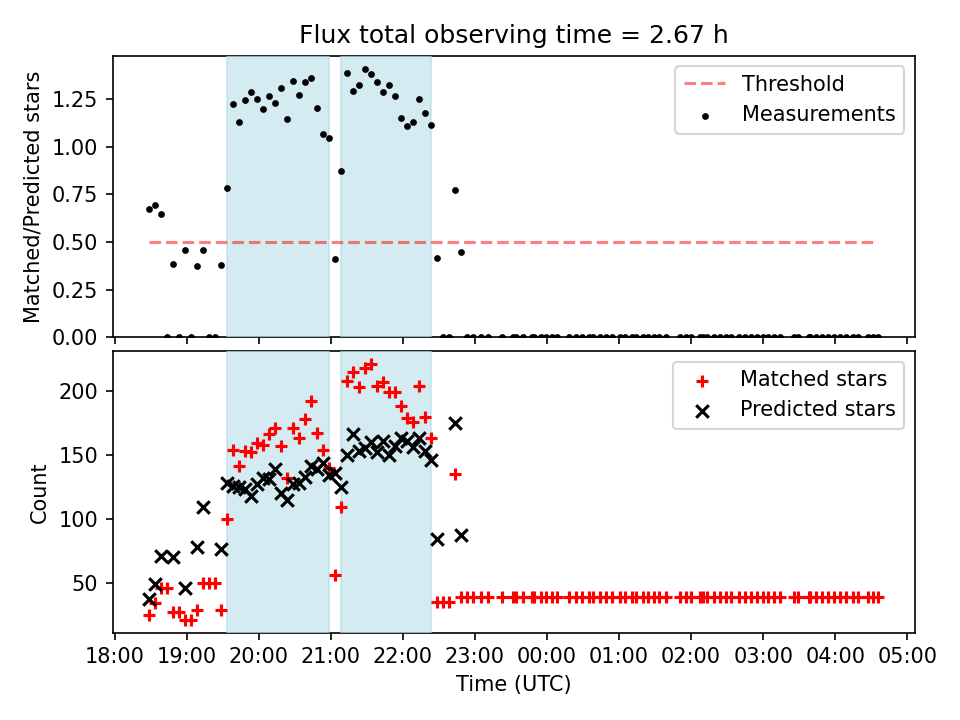 Flux total observing time = 2.67 h

Matched/Predicted stars

1.25
1.00
0.75
0.50
0.25
0.00

Threshold
Measurements

Count

200
150
100
50

Matched stars
Predicted stars

18:00 19:00 20:00 21:00 22:00 23:00 00:00 01:00 02:00 03:00 04:00 05:00

Time (UTC)